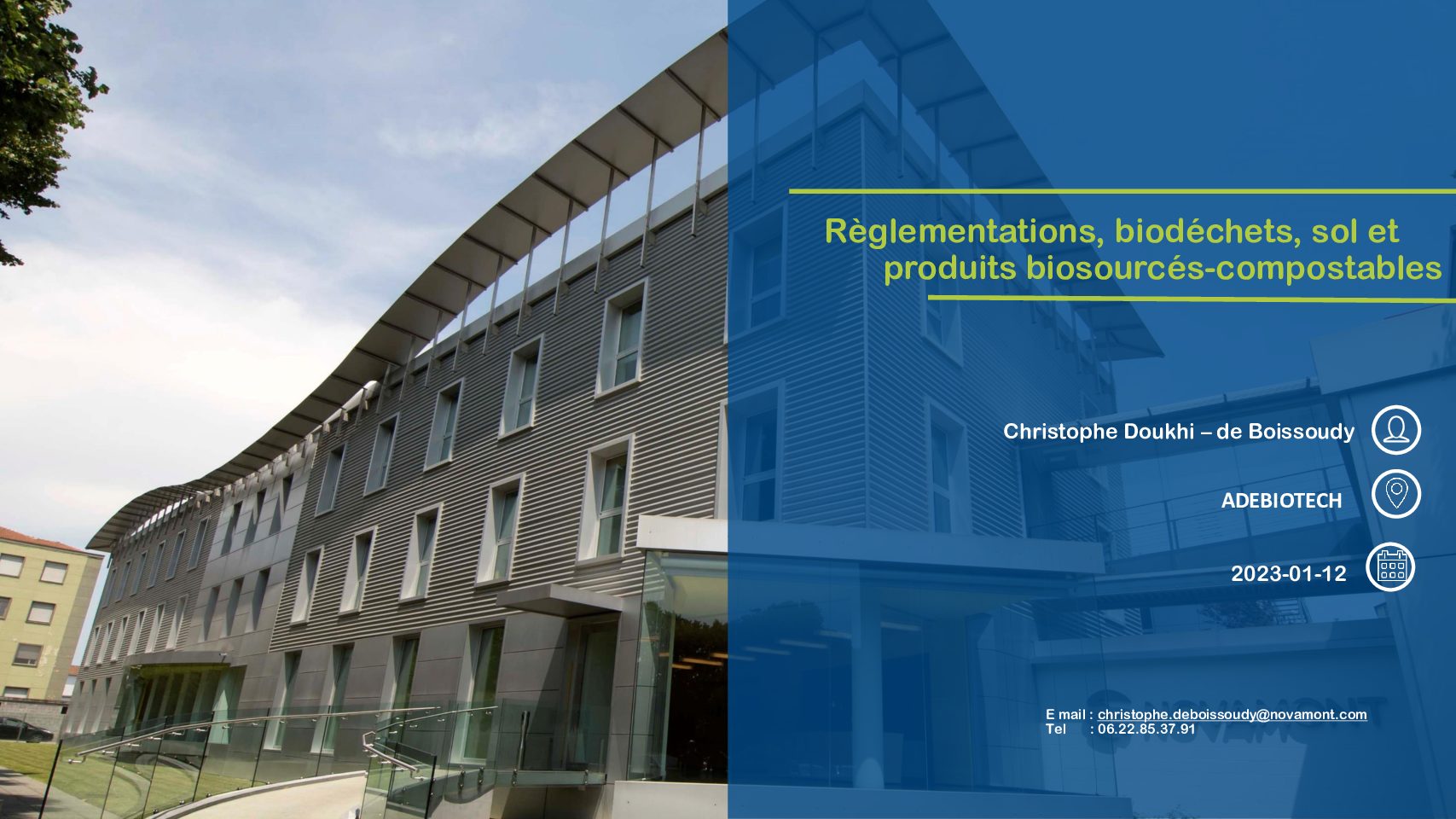 Règlementations, biodéchets, sol et produits biosourcés-compostables

Christophe Doukhi – de Boissoudy

ADEBIOTECH

2023-01-12

E mail : christophe.deboissoudy@novamont.com
Tel : 06.22.85.37.91

NOVAMONT